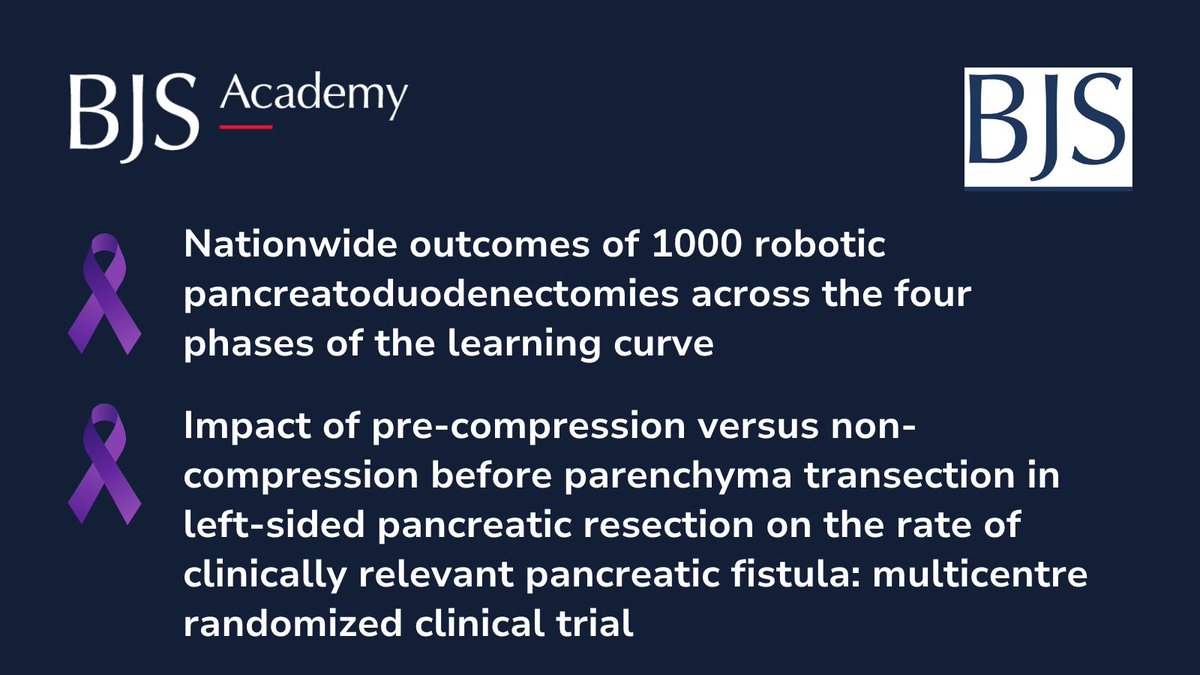 BJS Academy

BJS

Nationwide outcomes of 1000 robotic pancreatoduodenectomies across the four phases of the learning curve

Impact of pre-compression versus non-compression before parenchyma transection in left-sided pancreatic resection on the rate of clinically relevant pancreatic fistula: multicentre randomized clinical trial